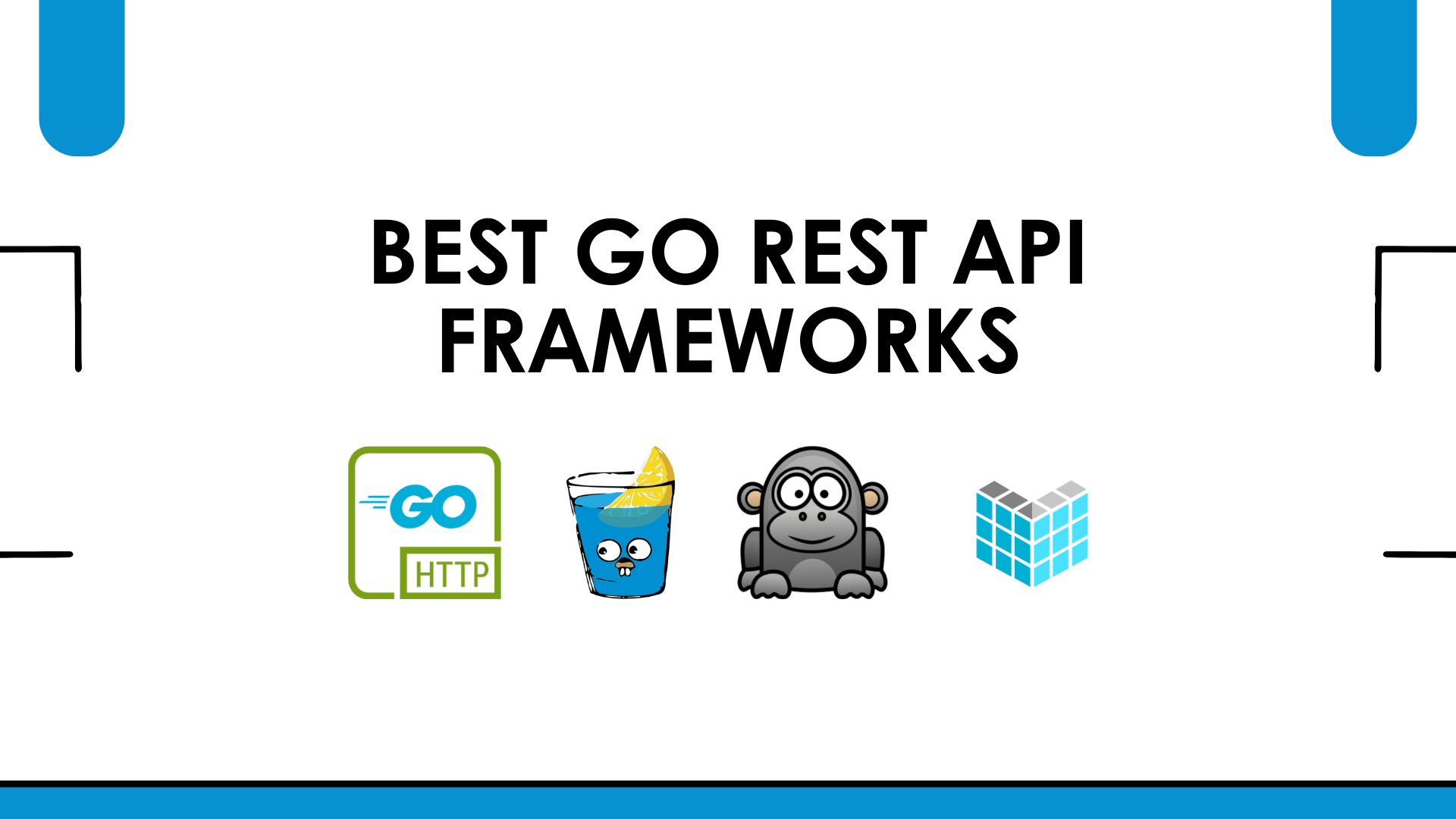 BEST GO REST API FRAMEWORKS

GO
HTTP